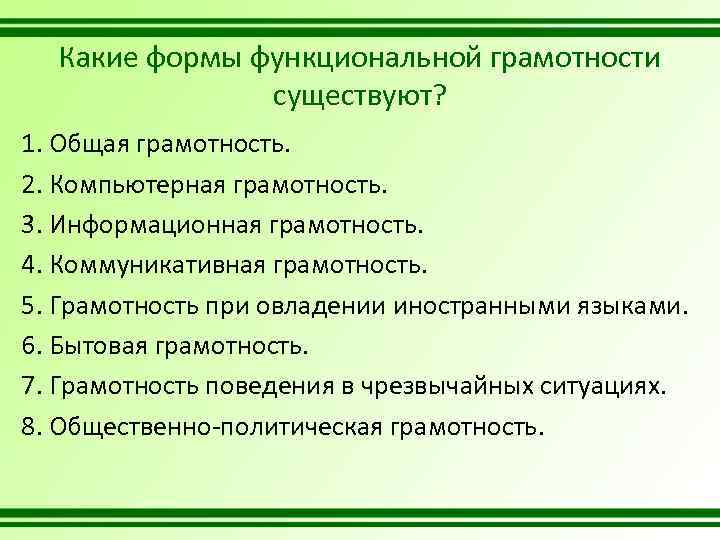 Какие формы функциональной грамотности существуют?

1. Общая грамотность.
2. Компьютерная грамотность.
3. Информационная грамотность.
4. Коммуникативная грамотность.
5. Грамотность при овладении иностранными языками.
6. Бытовая грамотность.
7. Грамотность поведения в чрезвычайных ситуациях.
8. Общественно-политическая грамотность.